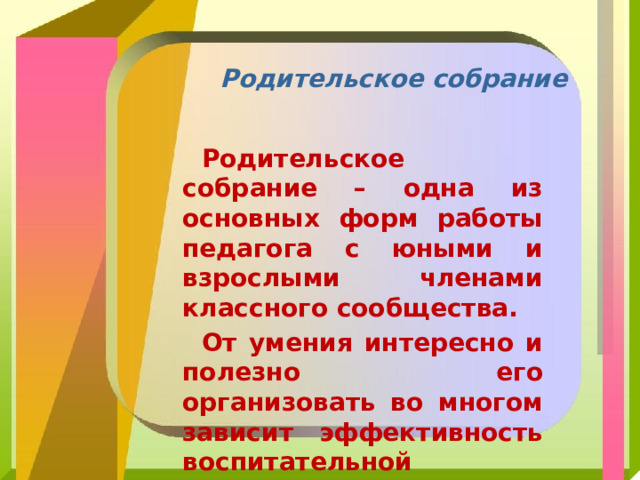 Родительское собрание

Родительское собрание – одна из основных форм работы педагога с юными и взрослыми членами классного сообщества.

От умения интересно и полезно его организовать во многом зависит эффективность воспитательной